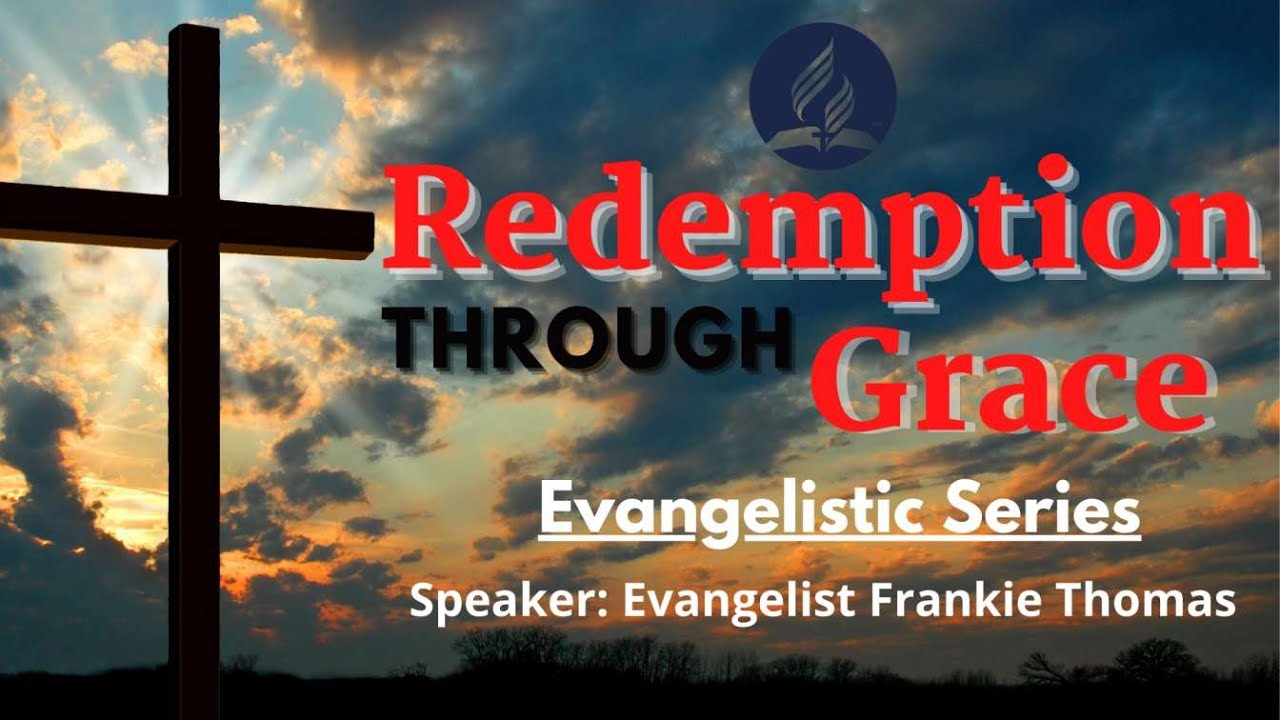 Redemption
THROUGH Grace
Evangelistic Series
Speaker: Evangelist Frankie Thomas